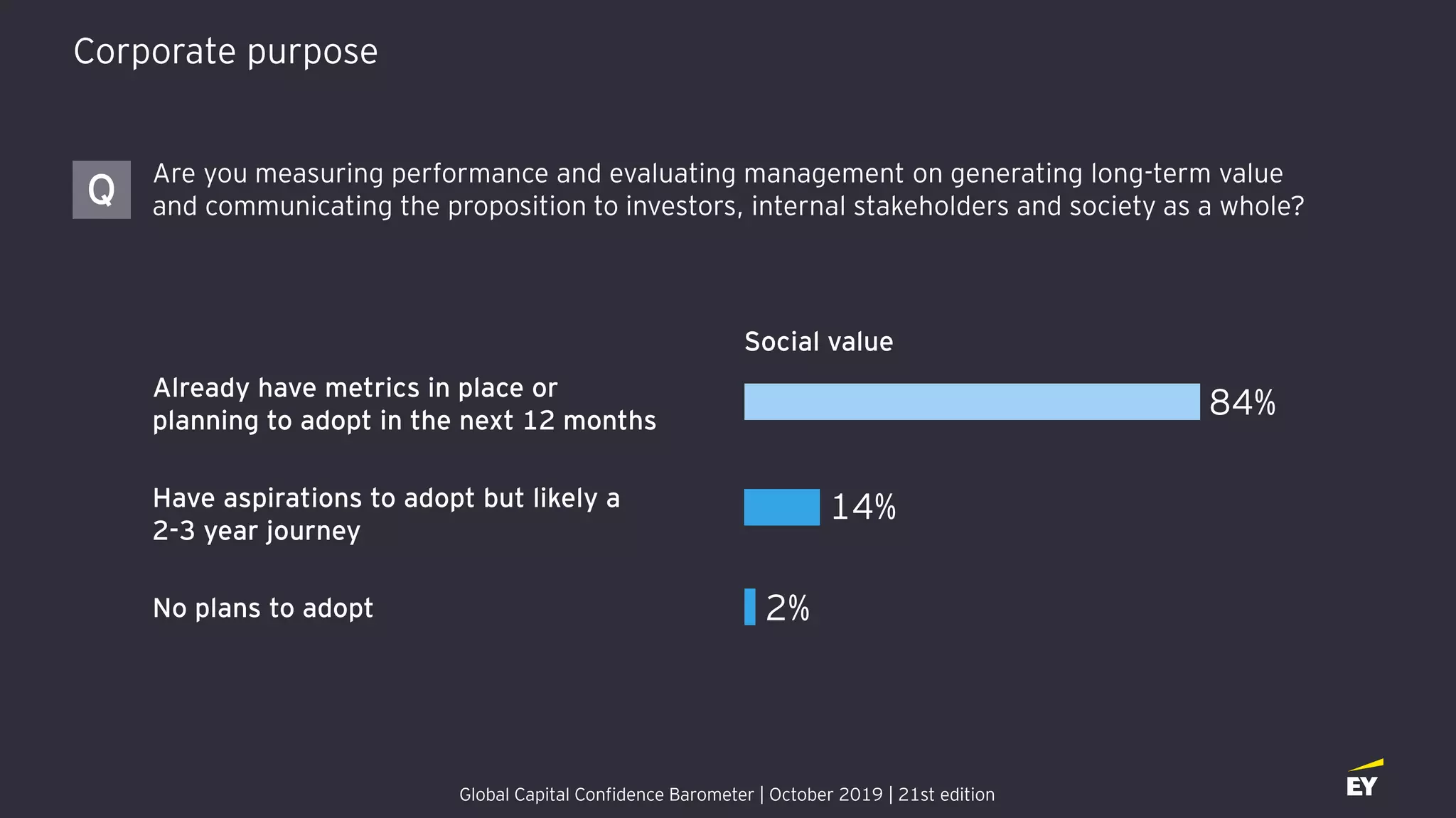 Corporate purpose

Q Are you measuring performance and evaluating management on generating long-term value and communicating the proposition to investors, internal stakeholders and society as a whole?

Social value

Already have metrics in place or planning to adopt in the next 12 months 84%

Have aspirations to adopt but likely a 2-3 year journey 14%

No plans to adopt 2%

Global Capital Confidence Barometer | October 2019 | 21st edition

EY